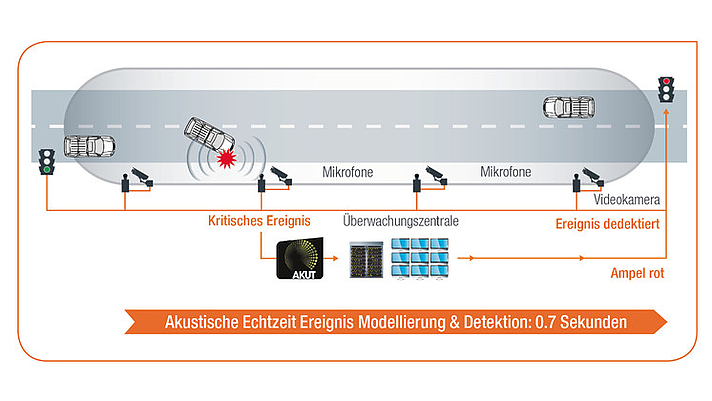 Mikrofone

Mikrofone

Videokamera

Kritisches Ereignis

Überwachungszentrale

Ereignis dedektiert

AKUT

Ampel rot

Akustische Echtzeit Ereignis Modellierung & Detektion: 0.7 Sekunden